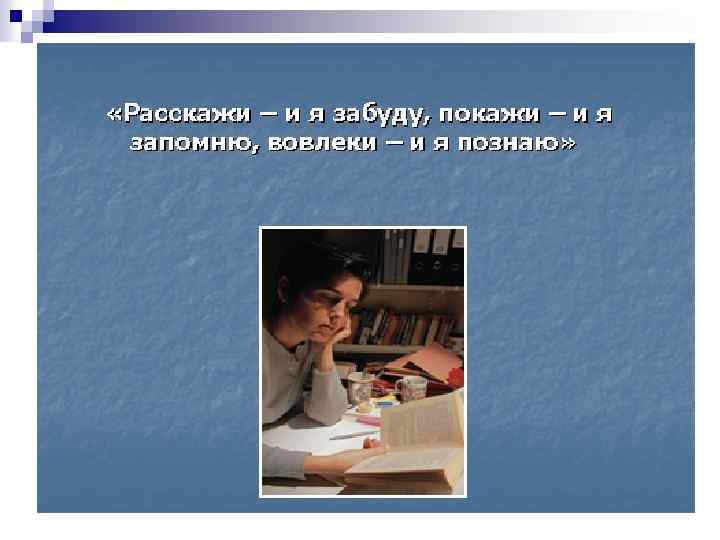 «Расскажи – и я забуду, покажи – и я запомню, вовлеки – и я познаю»